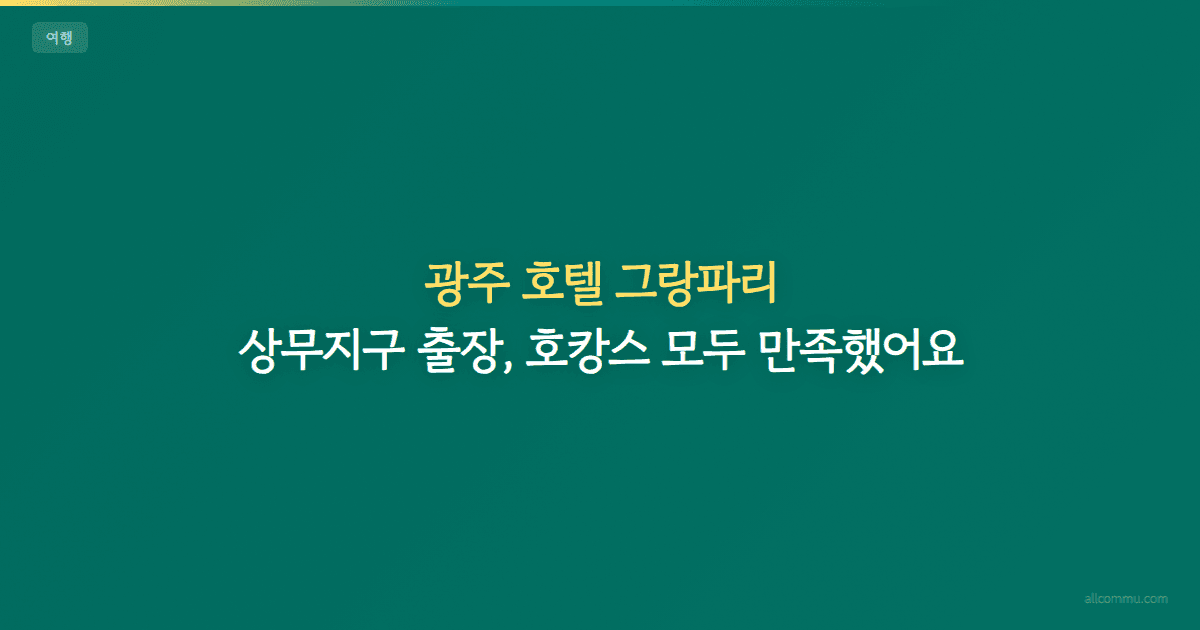 여행

광주 호텔 그랑파리
상무지구 출장, 호캉스 모두 만족했어요

allcommu.com